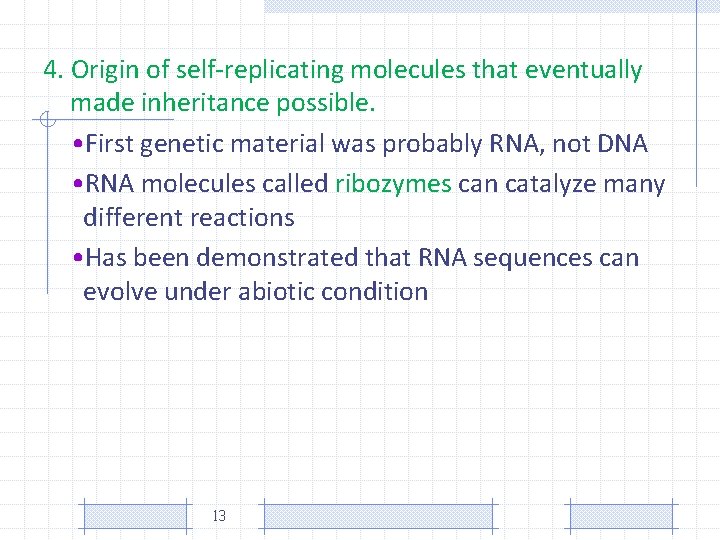 4. Origin of self-replicating molecules that eventually made inheritance possible.

•First genetic material was probably RNA, not DNA

•RNA molecules called ribozymes can catalyze many different reactions

•Has been demonstrated that RNA sequences can evolve under abiotic condition

13